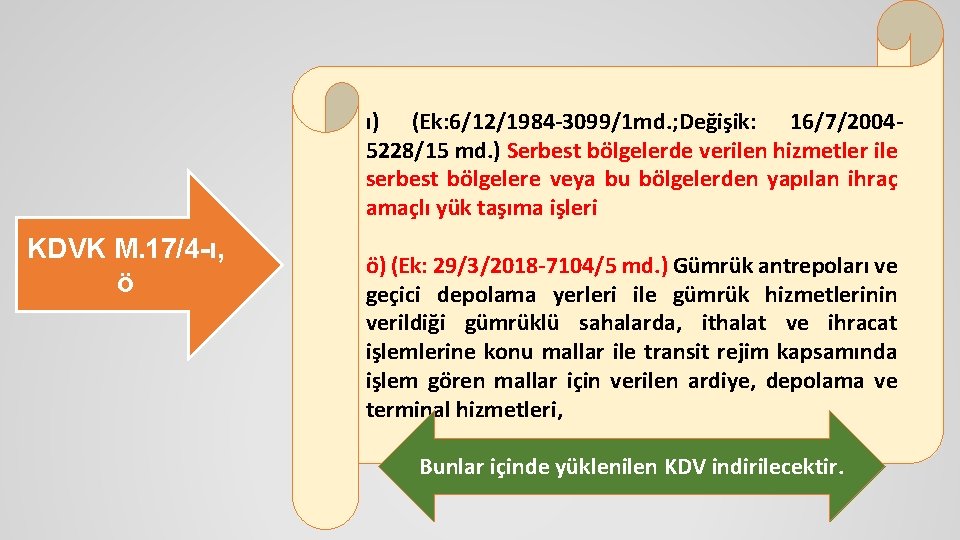 KDVK M.17/4-ı, ö

ı) (Ek:6/12/1984-3099/1md.;Değişik: 16/7/2004-5228/15 md.) Serbest bölgelerde verilen hizmetler ile serbest bölgelere veya bu bölgelerden yapılan ihraç amaçlı yük taşıma işleri

ö) (Ek: 29/3/2018-7104/5 md.) Gümrük antrepoları ve geçici depolama yerleri ile gümrük hizmetlerinin verildiği gümrüklü sahalarda, ithalat ve ihracat işlemlerine konu mallar ile transit rejim kapsamında işlem gören mallar için verilen ardiye, depolama ve terminal hizmetleri,

Bunlar içinde yüklenilen KDV indirilecektir.